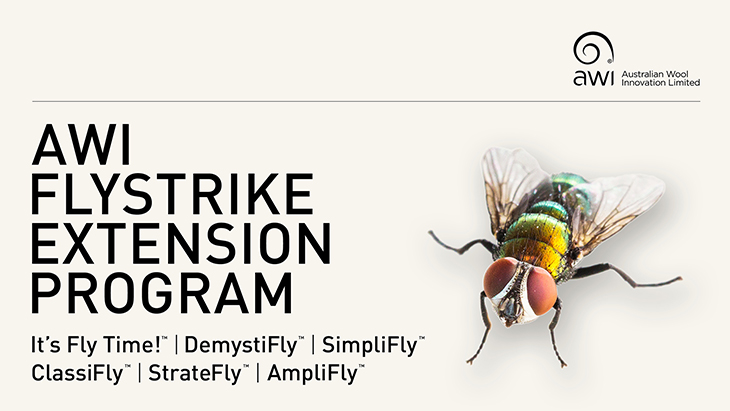 awi Australian Wool Innovation Limited

AWI FLYSTRIKE EXTENSION PROGRAM

It's Fly Time!™ | DemystiFly™ | SimpliFly™
ClassiFly™ | StrateFly™ | AmpliFly™